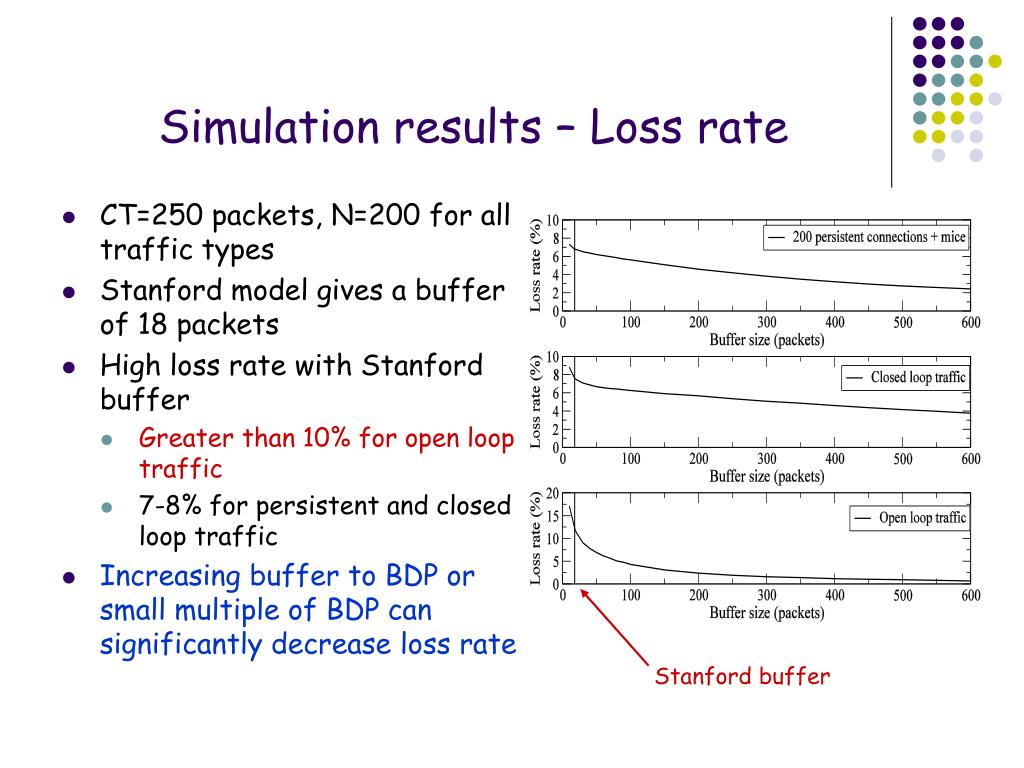 Simulation results – Loss rate

- CT=250 packets, N=200 for all traffic types
- Stanford model gives a buffer of 18 packets
- High loss rate with Stanford buffer
  - Greater than 10% for open loop traffic
  - 7-8% for persistent and closed loop traffic
- Increasing buffer to BDP or small multiple of BDP can significantly decrease loss rate

Loss rate (%)
10
8
6
4
2
0
200 persistent connections + mice
0 100 200 300 400 500 600
Buffer size (packets)

Loss rate (%)
10
8
6
4
2
0
Closed loop traffic
0 100 200 300 400 500 600
Buffer size (packets)

Loss rate (%)
20
15
10
5
0
Open loop traffic
0 100 200 300 400 500 600
Buffer size (packets)

Stanford buffer